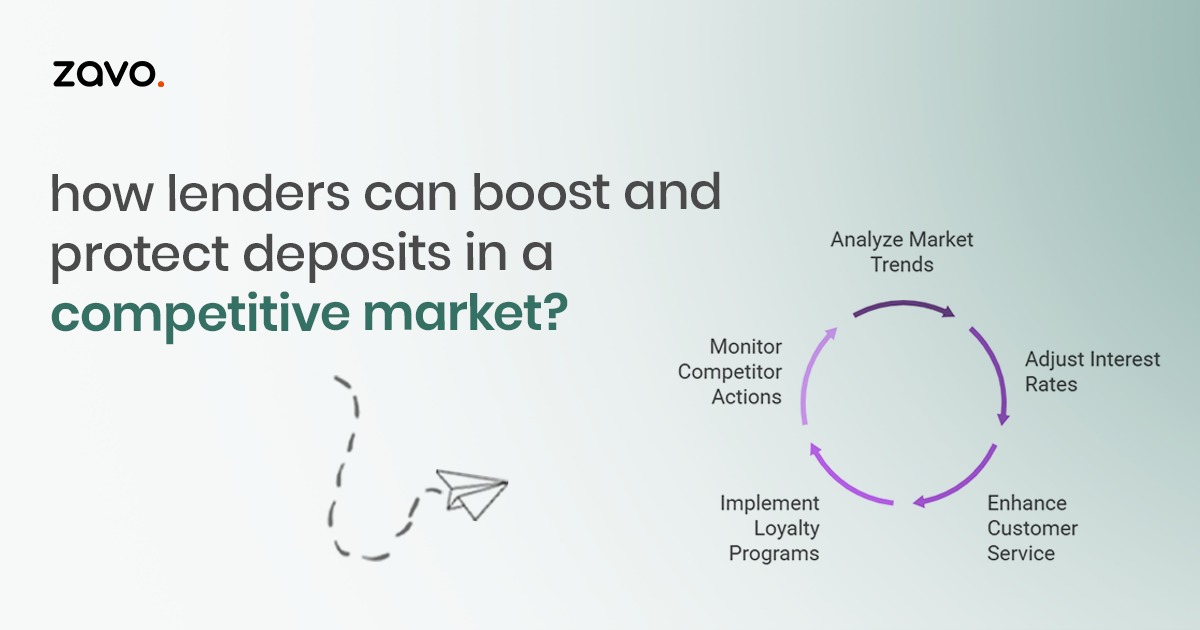 zavo.

how lenders can boost and protect deposits in a competitive market?

Analyze Market Trends

Adjust Interest Rates

Enhance Customer Service

Implement Loyalty Programs

Monitor Competitor Actions